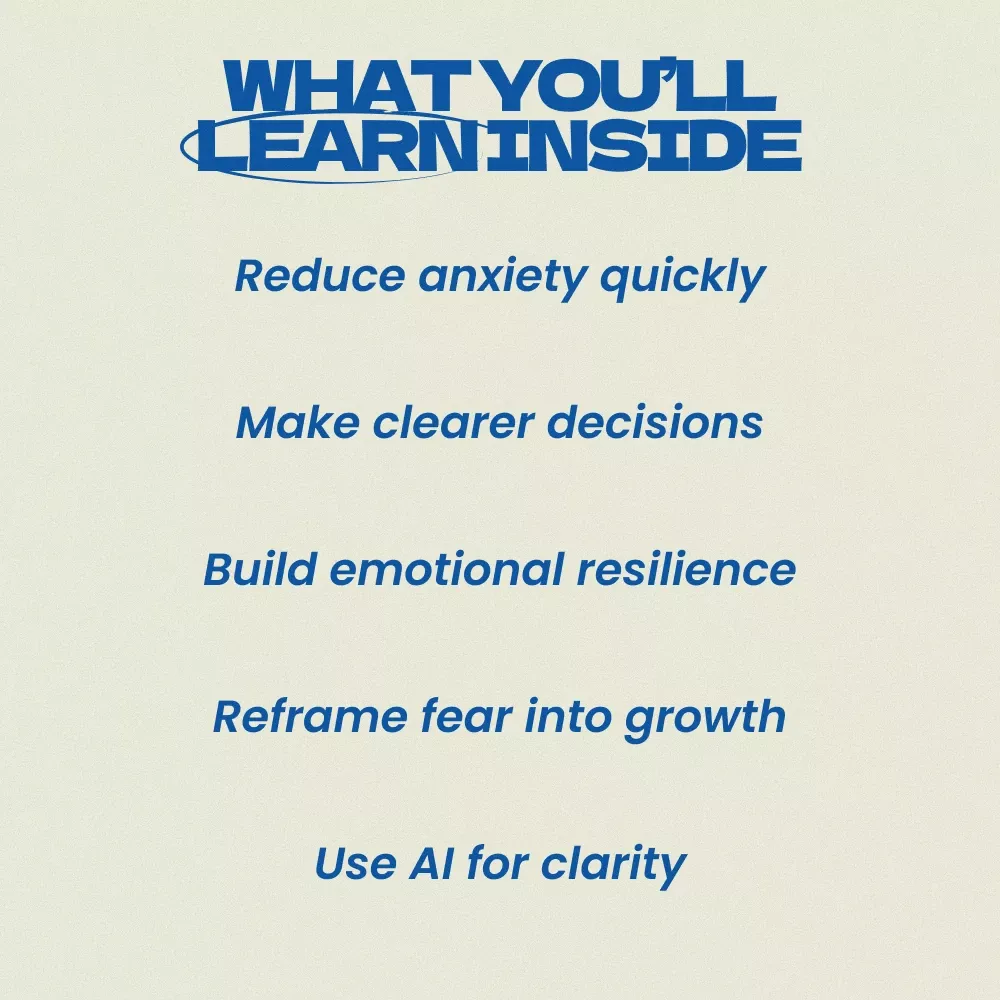 WHAT YOU'LL LEARN INSIDE

Reduce anxiety quickly

Make clearer decisions

Build emotional resilience

Reframe fear into growth

Use AI for clarity